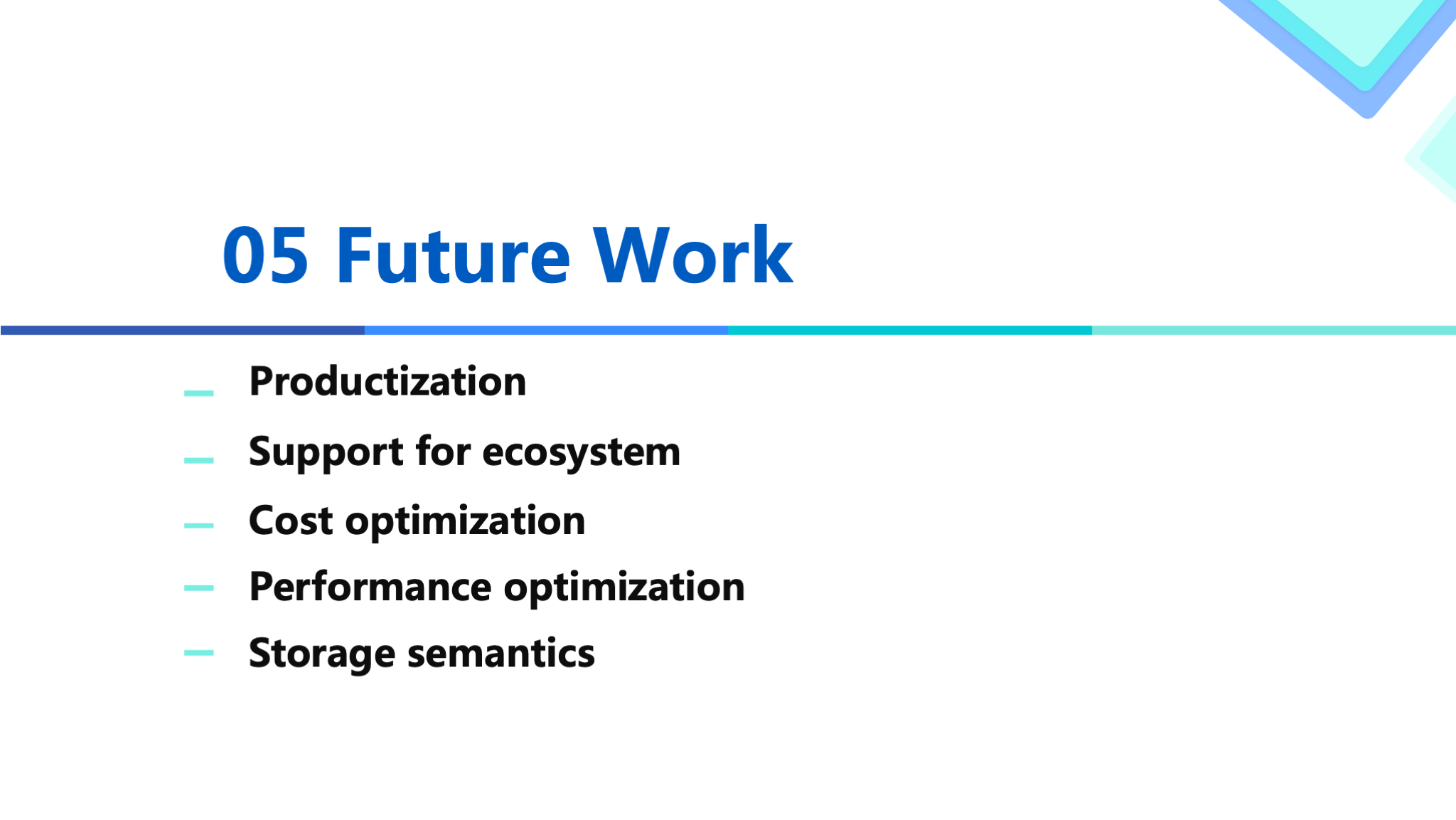 05 Future Work

– Productization
– Support for ecosystem
– Cost optimization
– Performance optimization
– Storage semantics